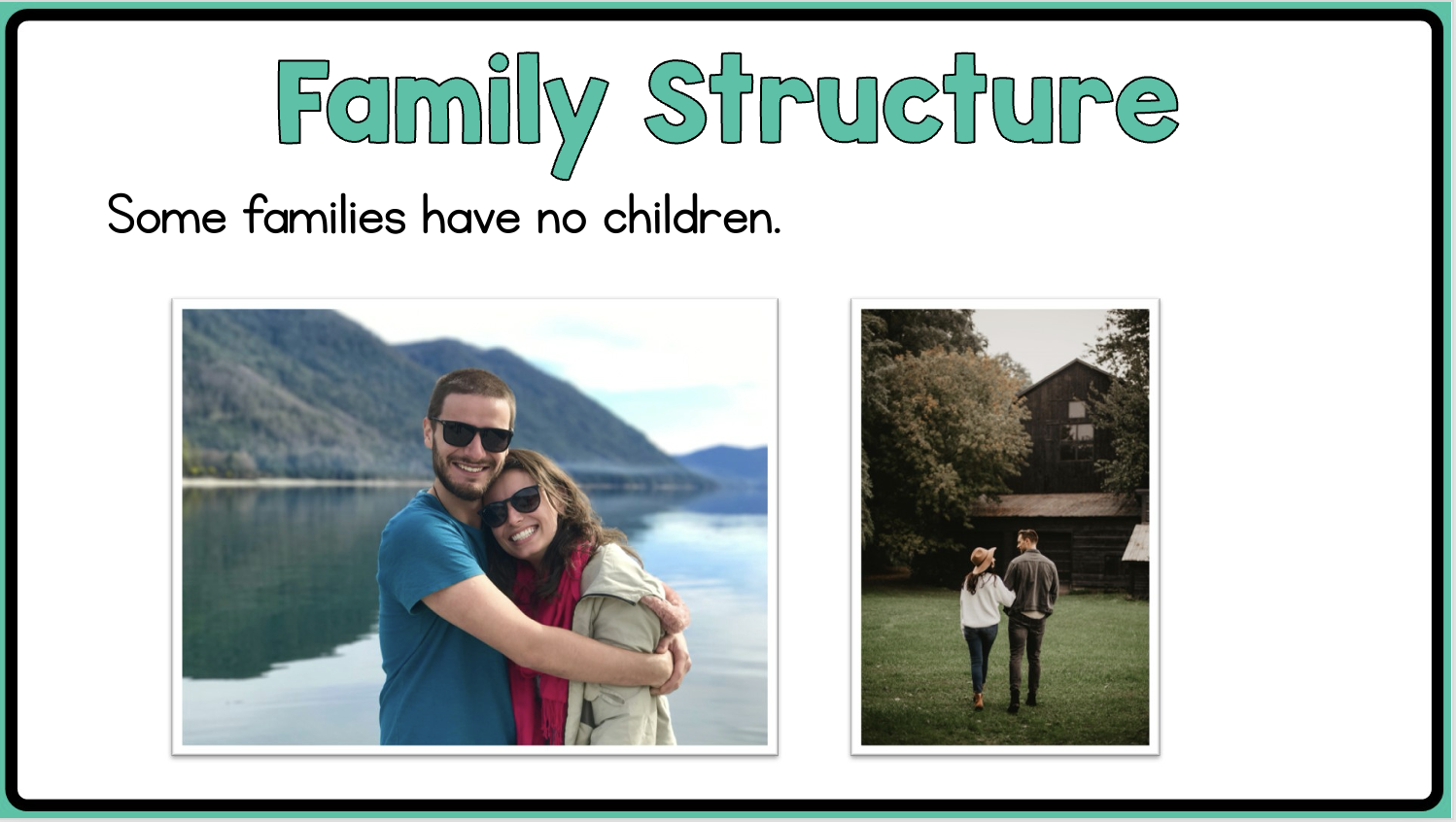 Family Structure

Some families have no children.